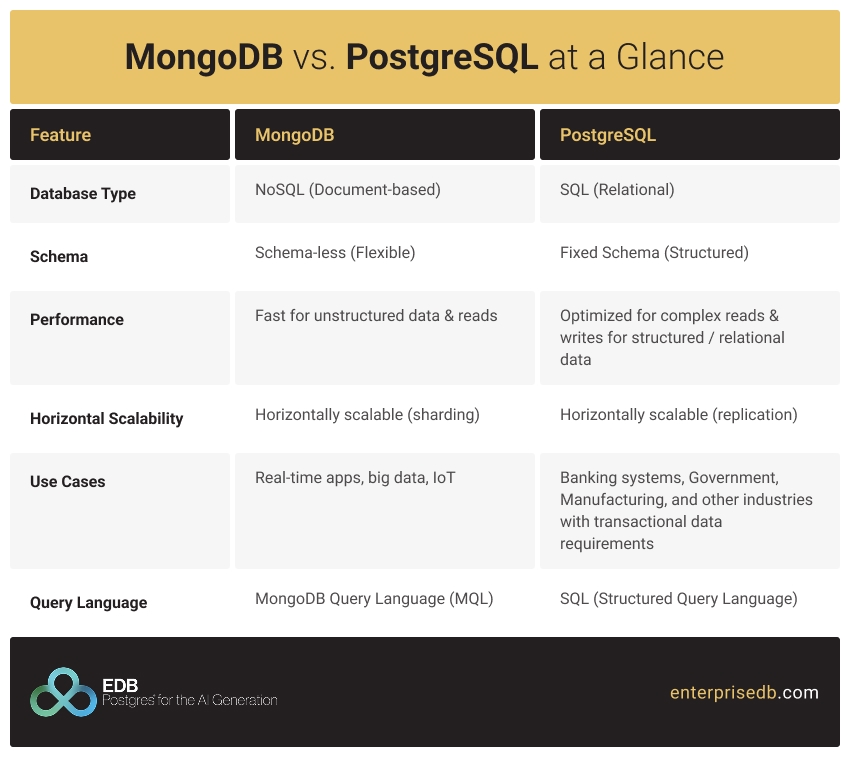 MongoDB vs. PostgreSQL at a Glance

| Feature | MongoDB | PostgreSQL |
|---|---|---|
| Database Type | NoSQL (Document-based) | SQL (Relational) |
| Schema | Schema-less (Flexible) | Fixed Schema (Structured) |
| Performance | Fast for unstructured data & reads | Optimized for complex reads & writes for structured / relational data |
| Horizontal Scalability | Horizontally scalable (sharding) | Horizontally scalable (replication) |
| Use Cases | Real-time apps, big data, IoT | Banking systems, Government, Manufacturing, and other industries with transactional data requirements |
| Query Language | MongoDB Query Language (MQL) | SQL (Structured Query Language) |

EDB
Postgres for the AI Generation

enterprisedb.com